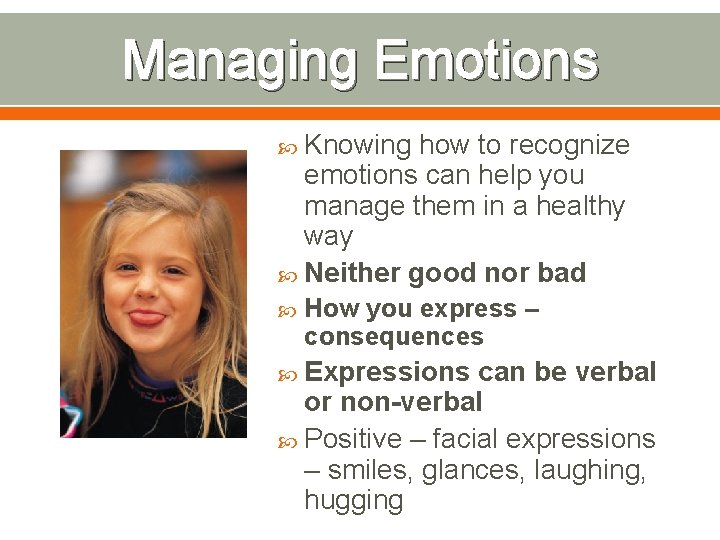 Managing Emotions

Knowing how to recognize emotions can help you manage them in a healthy way

Neither good nor bad

How you express – consequences

Expressions can be verbal or non-verbal

Positive – facial expressions – smiles, glances, laughing, hugging